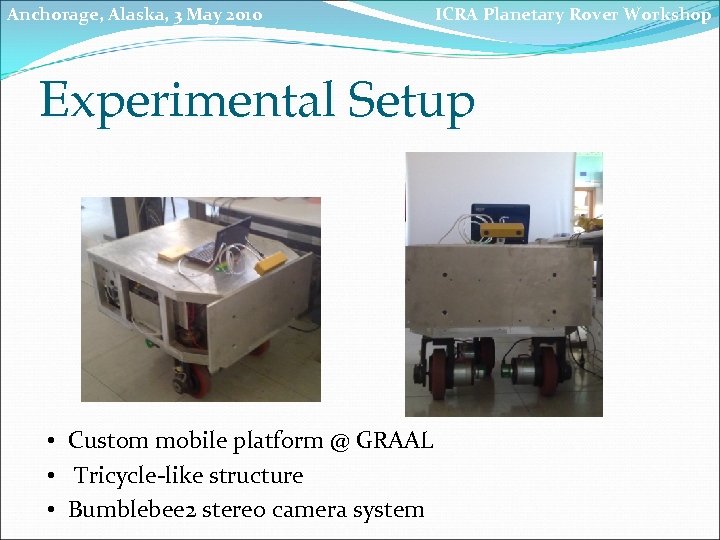 Anchorage, Alaska, 3 May 2010

ICRA Planetary Rover Workshop

Experimental Setup

• Custom mobile platform @ GRAAL
• Tricycle-like structure
• Bumblebee2 stereo camera system